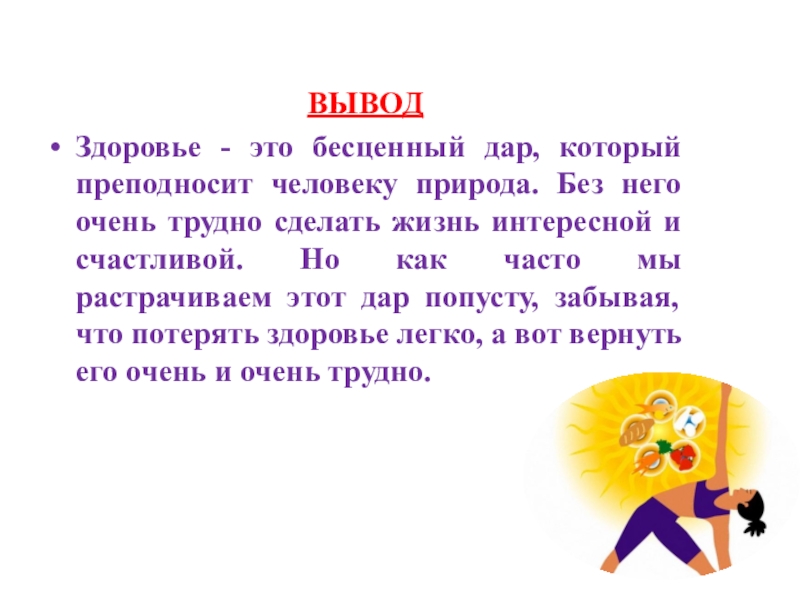 ВЫВОД

• Здоровье - это бесценный дар, который преподносит человеку природа. Без него очень трудно сделать жизнь интересной и счастливой. Но как часто мы растрачиваем этот дар попусту, забывая, что потерять здоровье легко, а вот вернуть его очень и очень трудно.